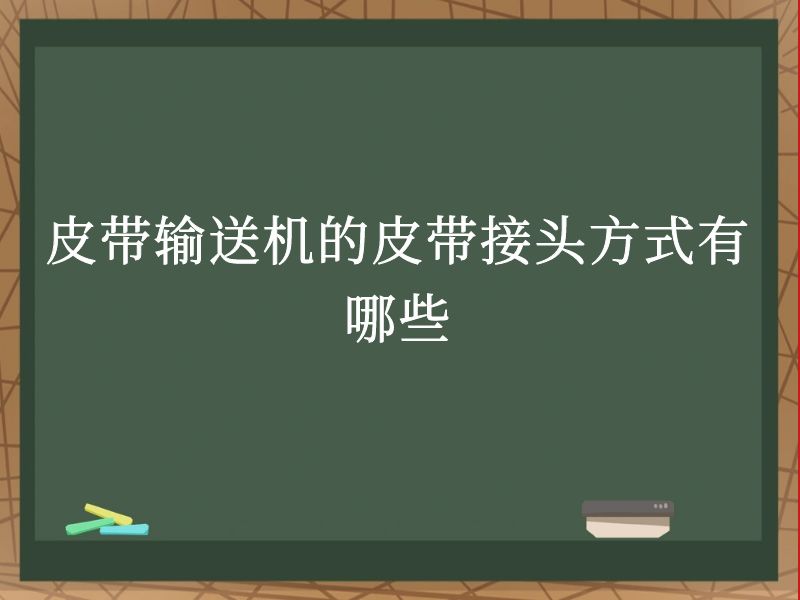 皮带输送机的皮带接头方式有哪些